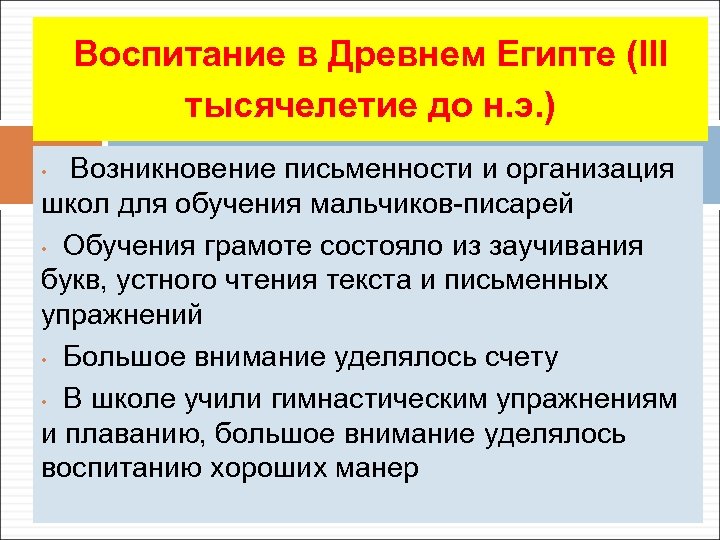 Воспитание в Древнем Египте (III тысячелетие до н.э.)

• Возникновение письменности и организация школ для обучения мальчиков-писарей

• Обучения грамоте состояло из заучивания букв, устного чтения текста и письменных упражнений

• Большое внимание уделялось счету

• В школе учили гимнастическим упражнениям и плаванию, большое внимание уделялось воспитанию хороших манер